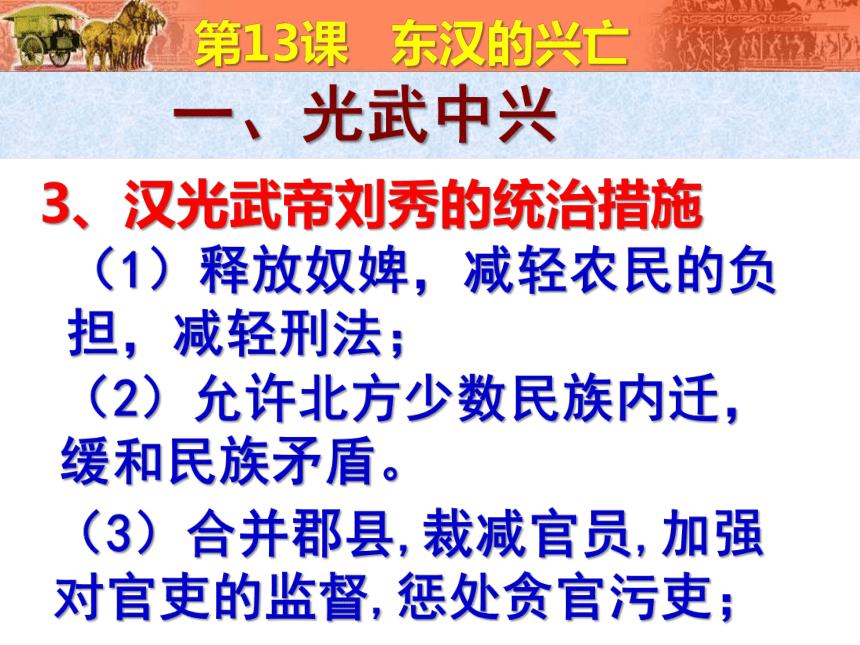 第13课　东汉的兴亡

一、光武中兴

3、汉光武帝刘秀的统治措施

（1）释放奴婢，减轻农民的负担，减轻刑法；

（2）允许北方少数民族内迁，缓和民族矛盾。

（3）合并郡县，裁减官员，加强对官吏的监督，惩处贪官污吏；